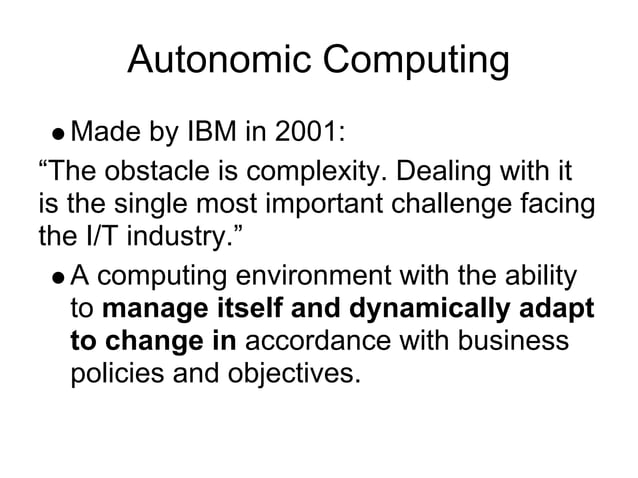 Autonomic Computing

• Made by IBM in 2001:

“The obstacle is complexity. Dealing with it is the single most important challenge facing the I/T industry.”

• A computing environment with the ability to manage itself and dynamically adapt to change in accordance with business policies and objectives.